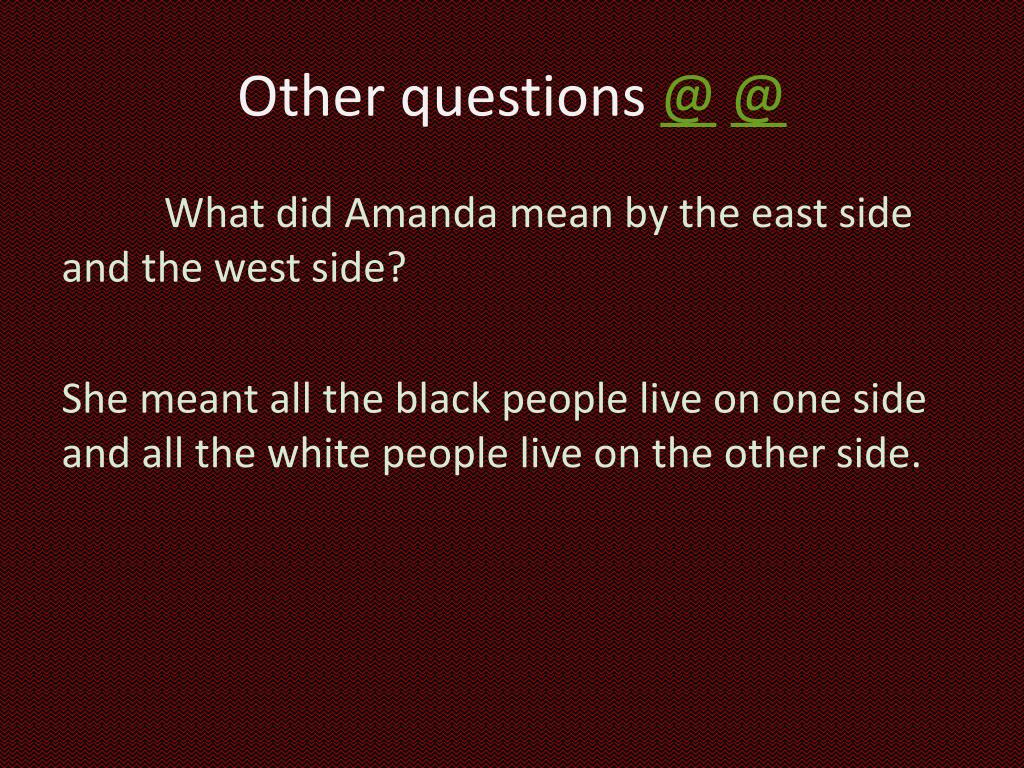 Other questions @ @

What did Amanda mean by the east side and the west side?

She meant all the black people live on one side and all the white people live on the other side.